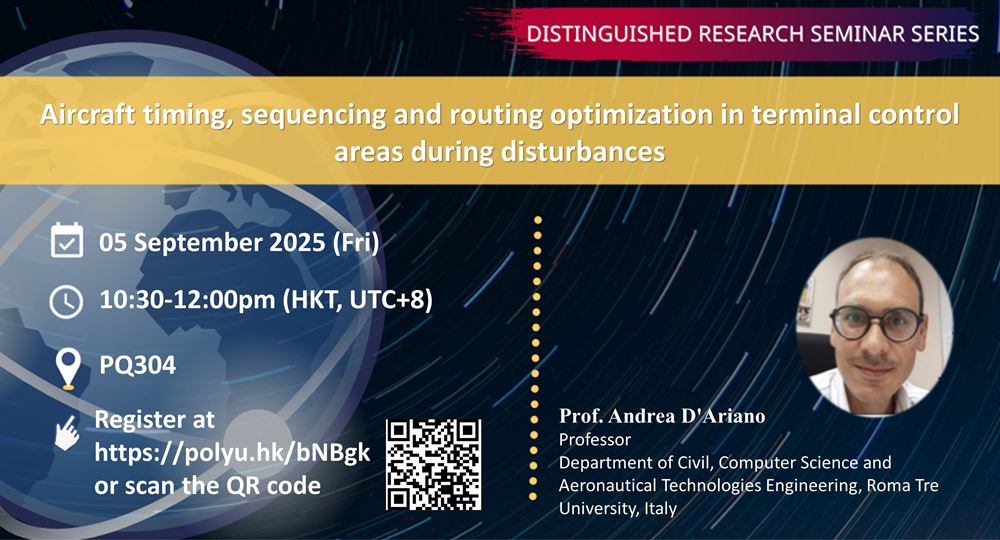 DISTINGUISHED RESEARCH SEMINAR SERIES

Aircraft timing, sequencing and routing optimization in terminal control areas during disturbances

05 September 2025 (Fri)

10:30-12:00pm (HKT, UTC+8)

PQ304

Register at https://polyu.hk/bNBgk or scan the QR code

Prof. Andrea D'Ariano
Professor
Department of Civil, Computer Science and Aeronautical Technologies Engineering, Roma Tre University, Italy